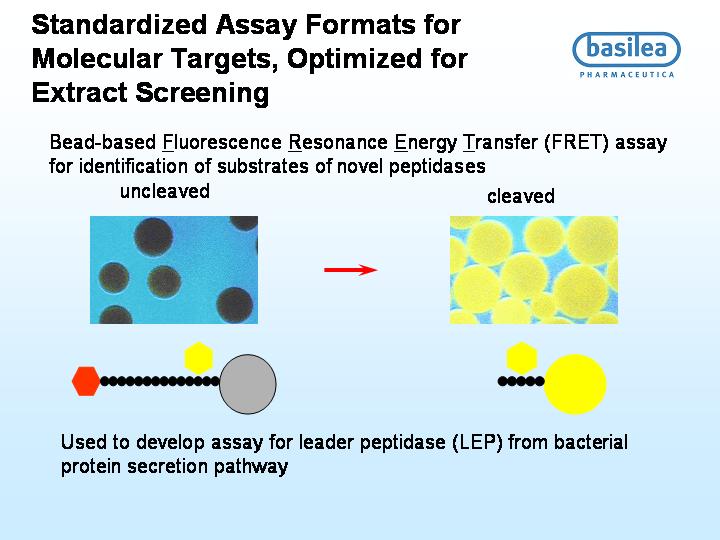 Standardized Assay Formats for Molecular Targets, Optimized for Extract Screening

basilea
PHARMACEUTICA

Bead-based Fluorescence Resonance Energy Transfer (FRET) assay for identification of substrates of novel peptidases

uncleaved

cleaved

Used to develop assay for leader peptidase (LEP) from bacterial protein secretion pathway